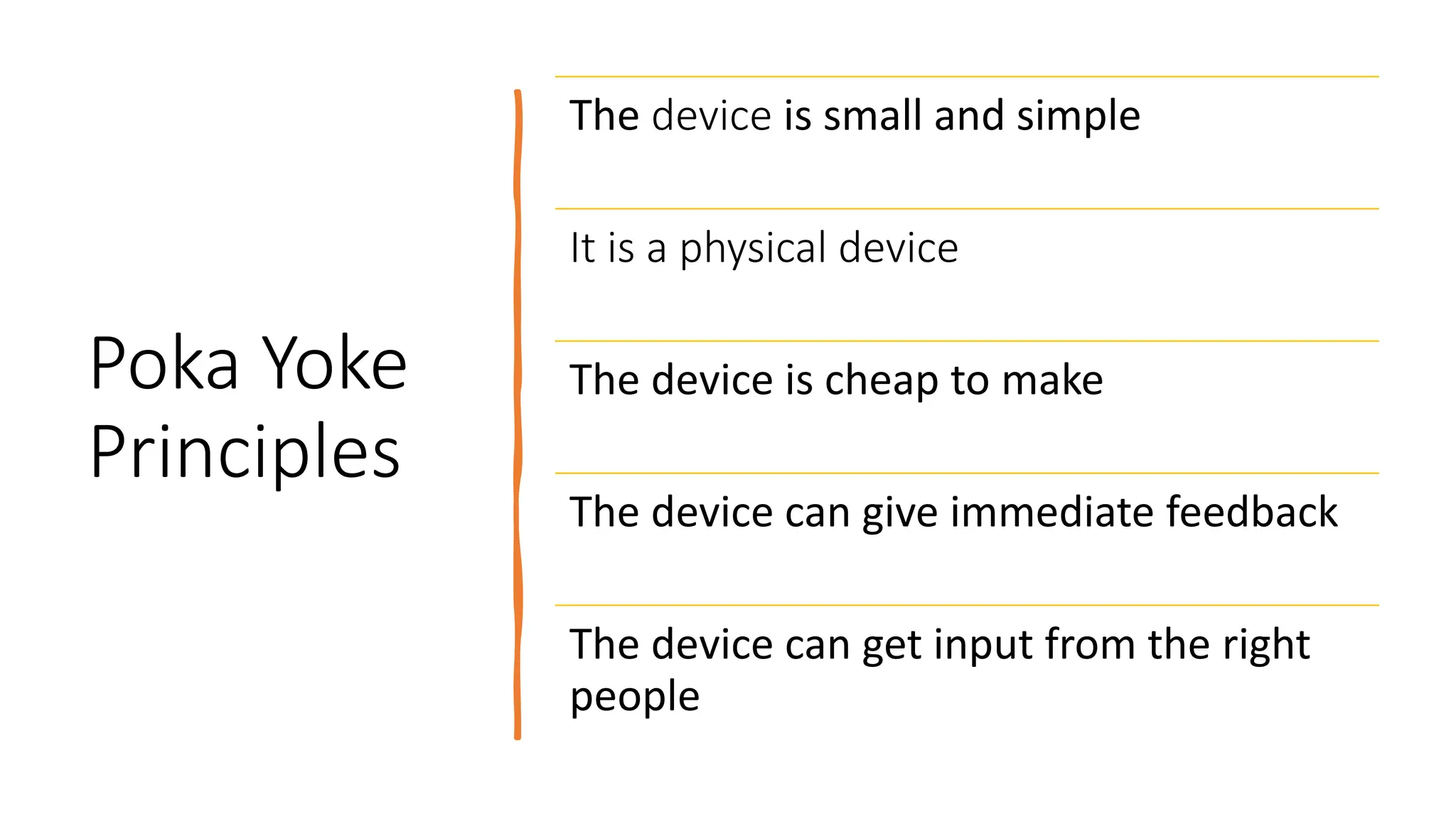 Poka Yoke Principles

The device is small and simple

It is a physical device

The device is cheap to make

The device can give immediate feedback

The device can get input from the right people